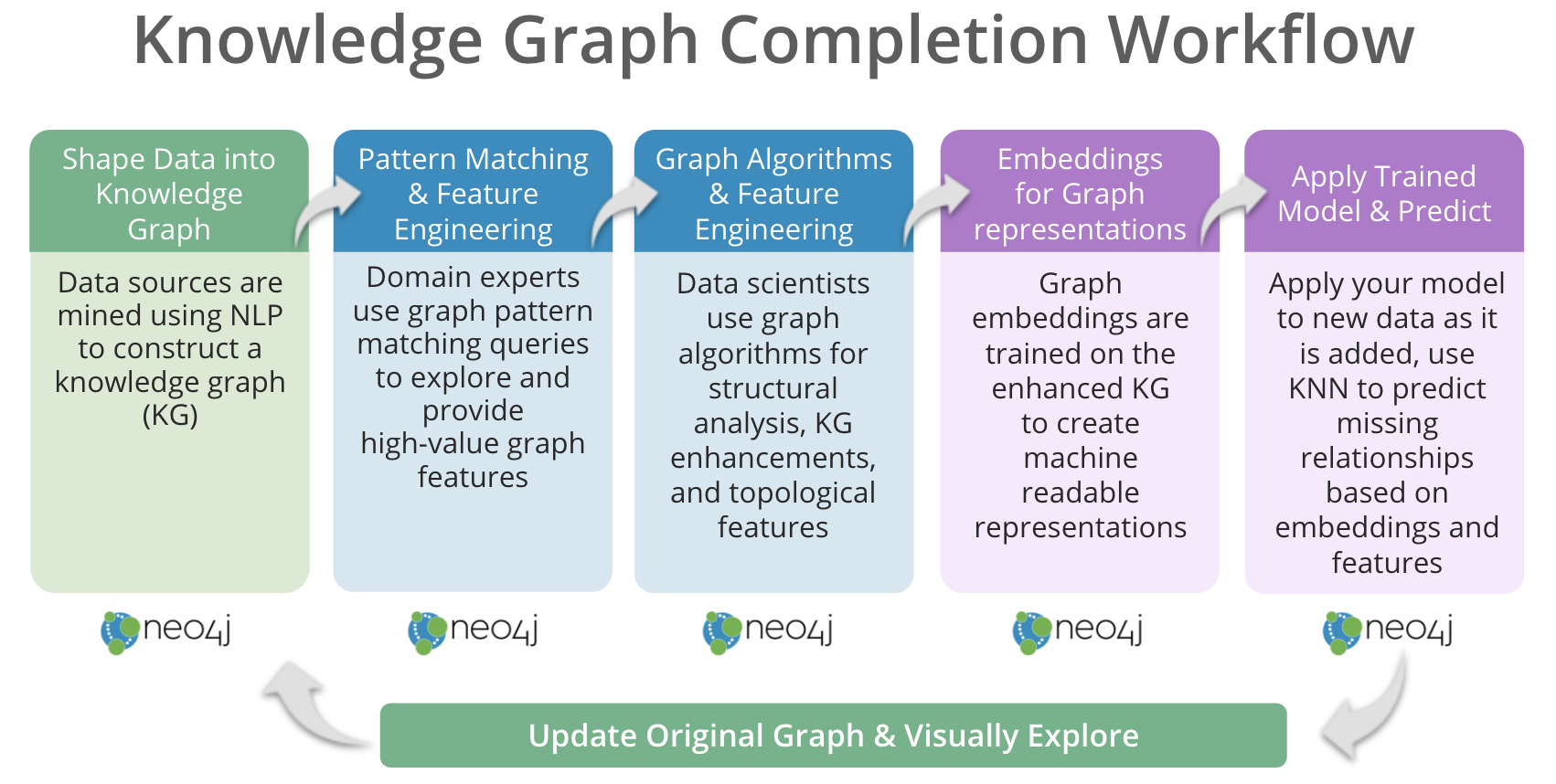 Knowledge Graph Completion Workflow

Shape Data into Knowledge Graph

Data sources are mined using NLP to construct a knowledge graph (KG)

neo4j

Pattern Matching & Feature Engineering

Domain experts use graph pattern matching queries to explore and provide high-value graph features

neo4j

Graph Algorithms & Feature Engineering

Data scientists use graph algorithms for structural analysis, KG enhancements, and topological features

neo4j

Embeddings for Graph representations

Graph embeddings are trained on the enhanced KG to create machine readable representations

neo4j

Apply Trained Model & Predict

Apply your model to new data as it is added, use KNN to predict missing relationships based on embeddings and features

neo4j

Update Original Graph & Visually Explore